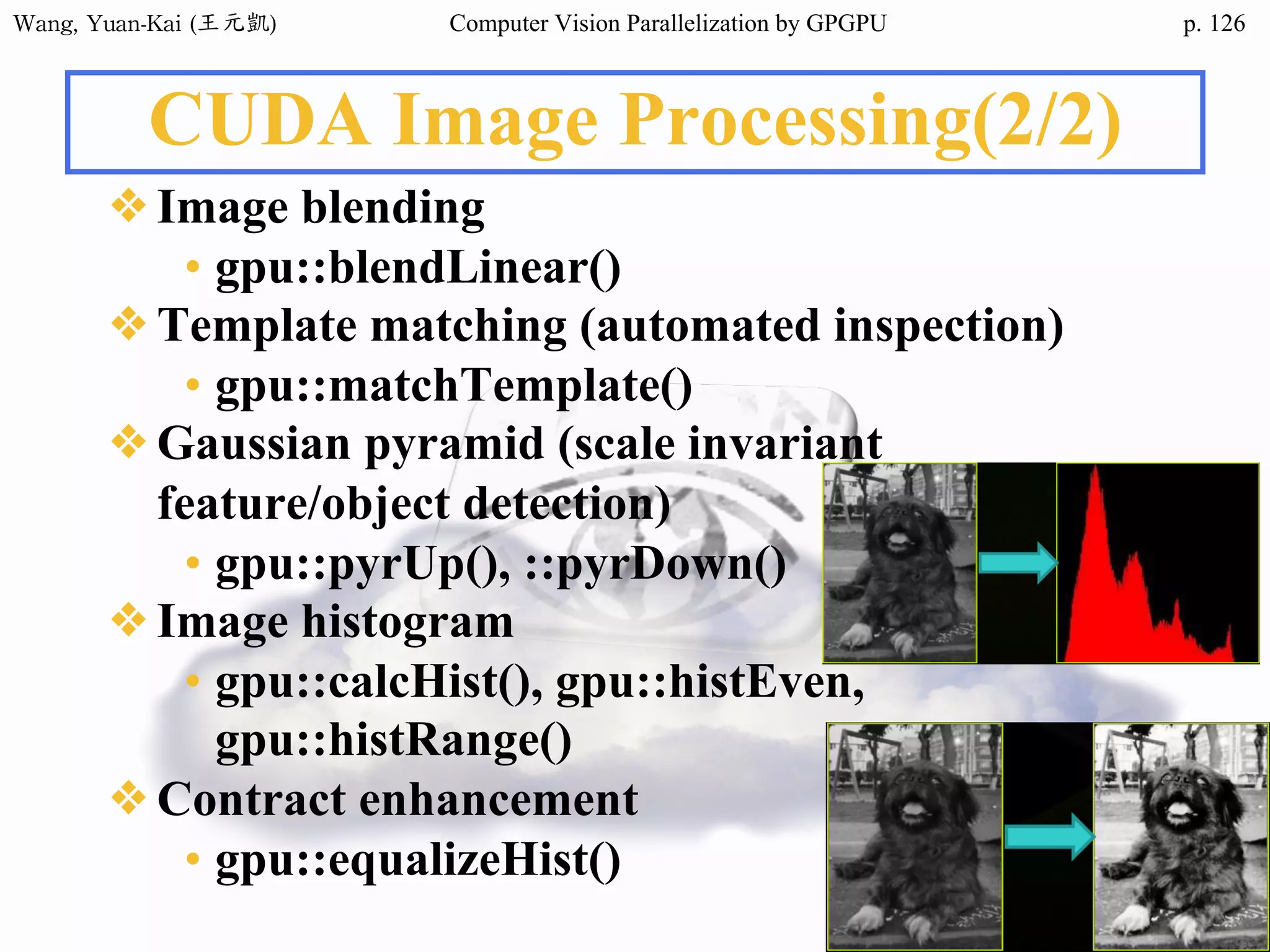 Wang, Yuan-Kai (王元凱)

Computer Vision Parallelization by GPGPU

p. 126

CUDA Image Processing(2/2)

❖ Image blending
• gpu::blendLinear()

❖ Template matching (automated inspection)
• gpu::matchTemplate()

❖ Gaussian pyramid (scale invariant feature/object detection)
• gpu::pyrUp(), ::pyrDown()

❖ Image histogram
• gpu::calcHist(), gpu::histEven, gpu::histRange()

❖ Contract enhancement
• gpu::equalizeHist()